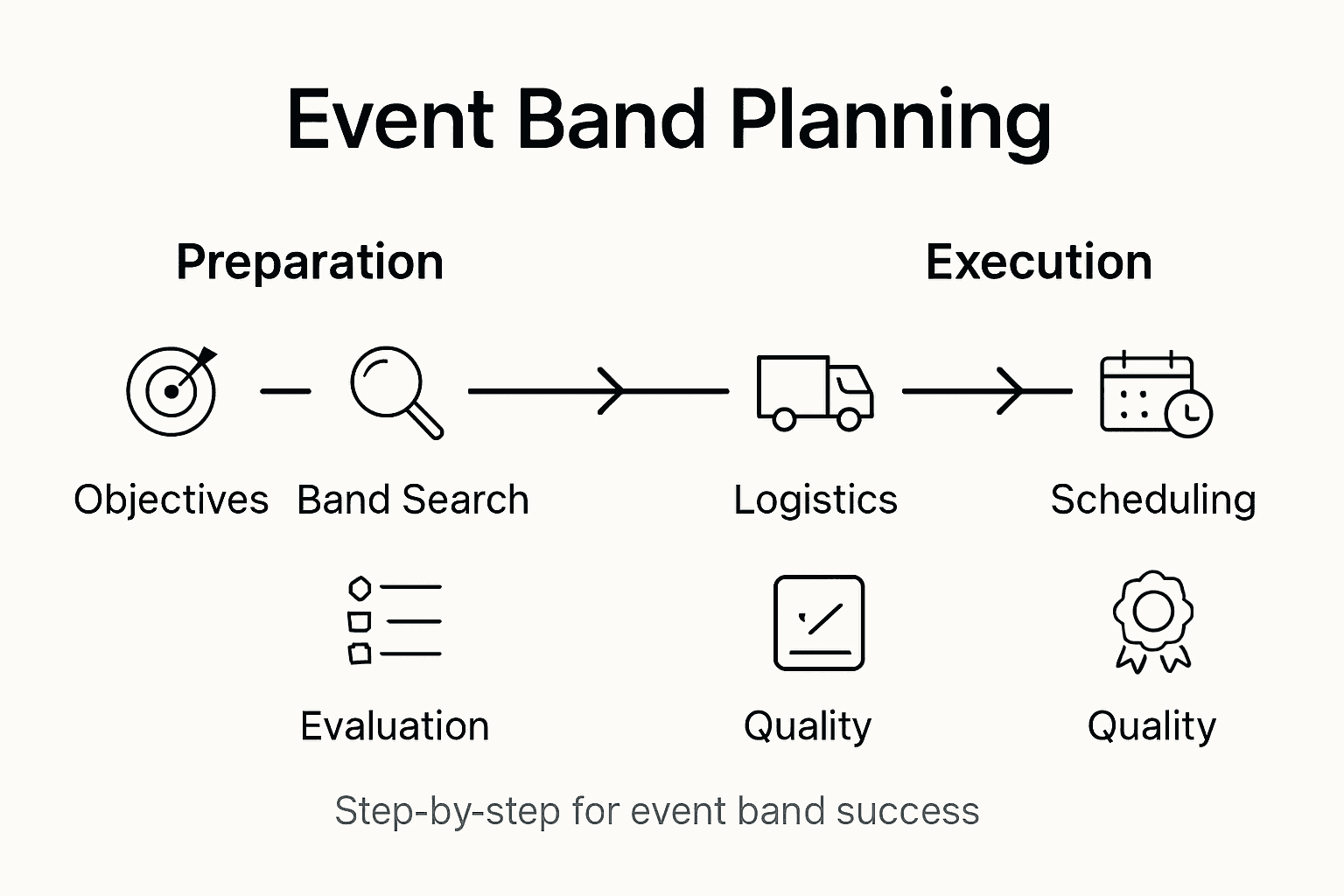 Event Band Planning

Preparation

Execution

Objectives Band Search

Logistics

Scheduling

Evaluation

Quality

Quality

Step-by-step for event band success